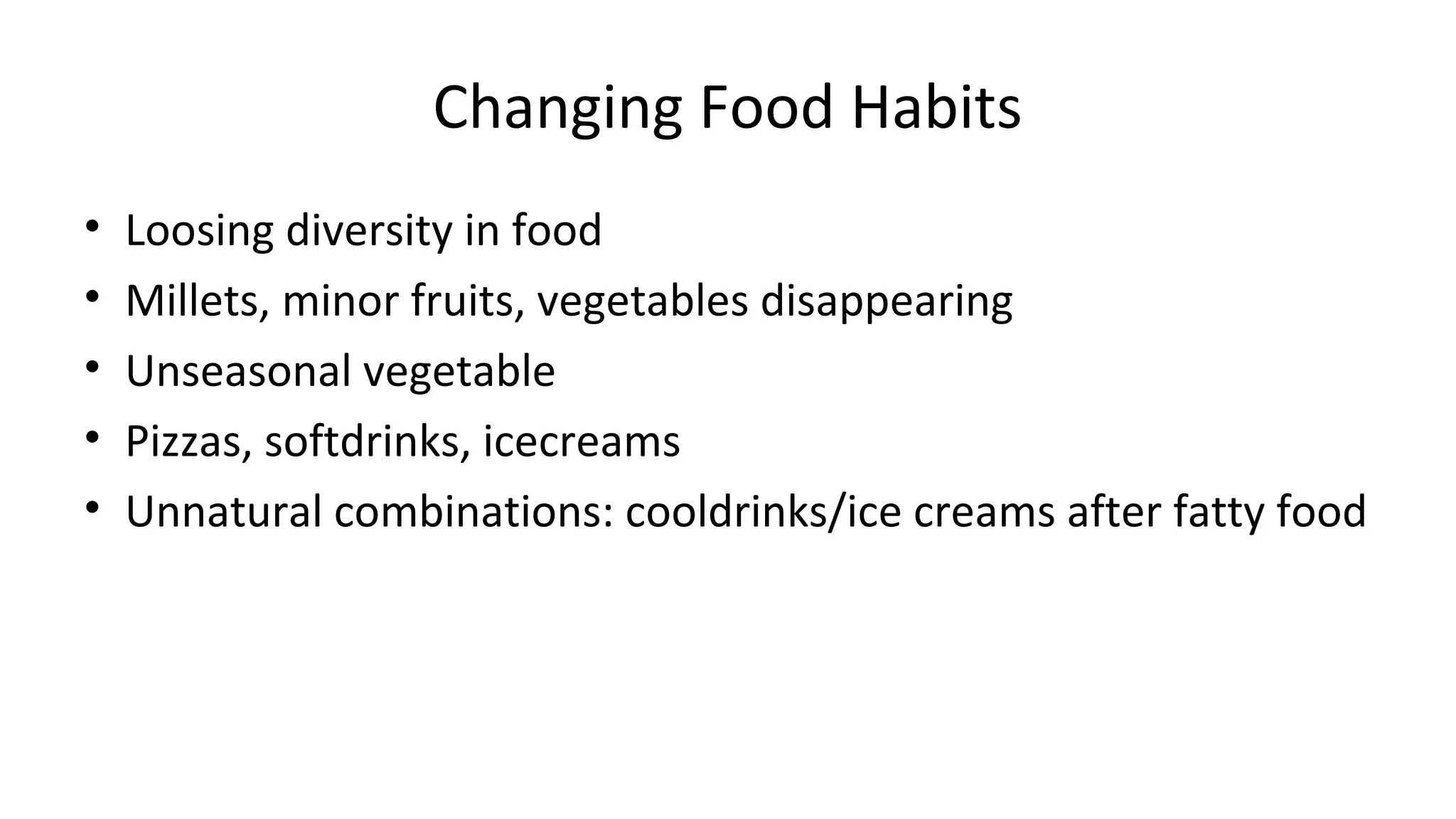 Changing Food Habits

• Loosing diversity in food
• Millets, minor fruits, vegetables disappearing
• Unseasonal vegetable
• Pizzas, softdrinks, icecreams
• Unnatural combinations: cooldrinks/ice creams after fatty food